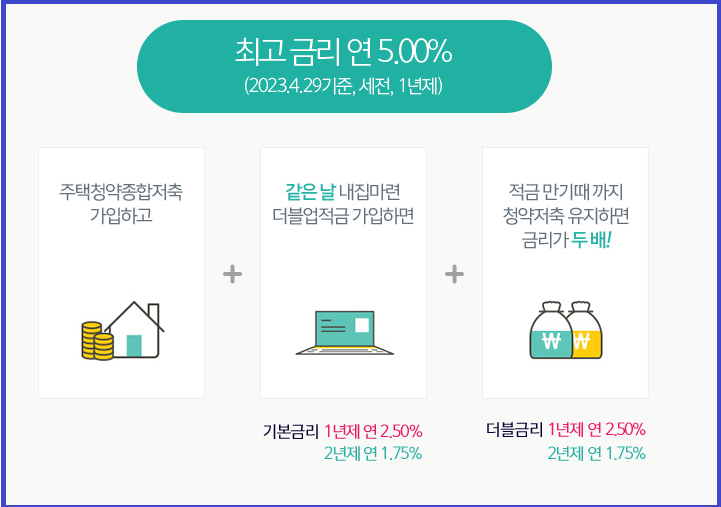 최고 금리 연 5.00%
(2023.4.29기준, 세전, 1년제)

주택청약종합저축
가입하고

+

같은 날 내집마련
더블업적금 가입하면

+

적금 만기때 까지
청약저축 유지하면
금리가 두 배!

₩ ₩

기본금리 1년제 연 2.50%
2년제 연 1.75%

더블금리 1년제 연 2.50%
2년제 연 1.75%